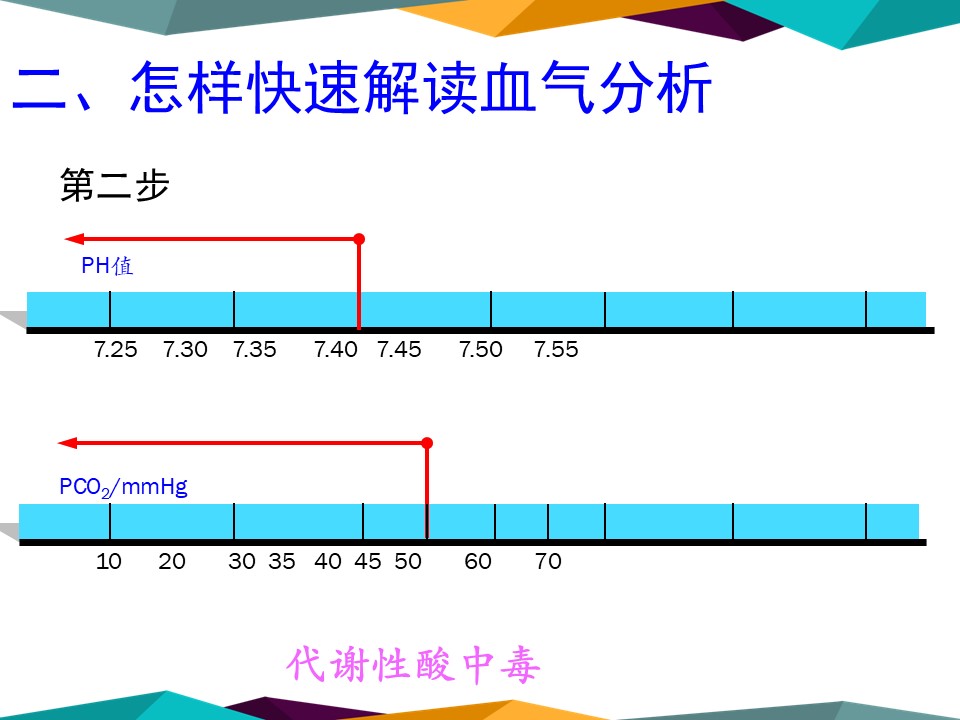 二、怎样快速解读血气分析

第二步

PH值

7.25 7.30 7.35 7.40 7.45 7.50 7.55

$PCO_2$/mmHg

10 20 30 35 40 45 50 60 70

代谢性酸中毒